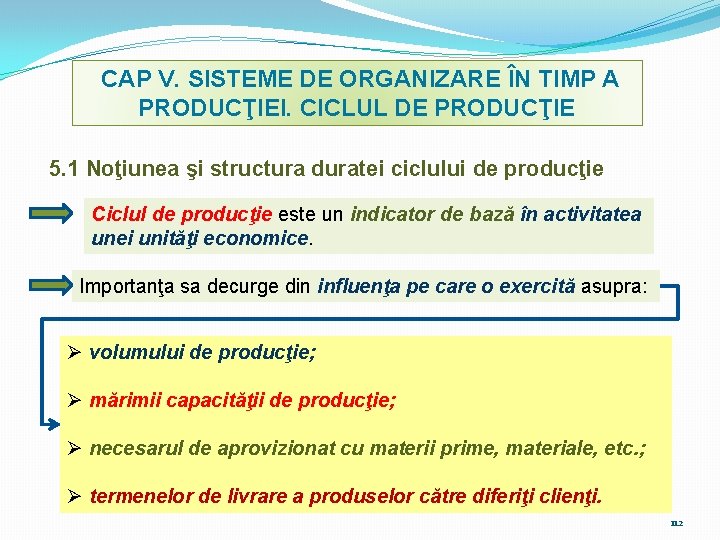 CAP V. SISTEME DE ORGANIZARE ÎN TIMP A PRODUCŢIEI. CICLUL DE PRODUCŢIE

5.1 Noţiunea şi structura duratei ciclului de producţie

Ciclul de producţie este un indicator de bază în activitatea unei unităţi economice.

Importanţa sa decurge din influenţa pe care o exercită asupra:

➢ volumului de producţie;

➢ mărimii capacităţii de producţie;

➢ necesarul de aprovizionat cu materii prime, materiale, etc.;

➢ termenelor de livrare a produselor către diferiţi clienţi.

112